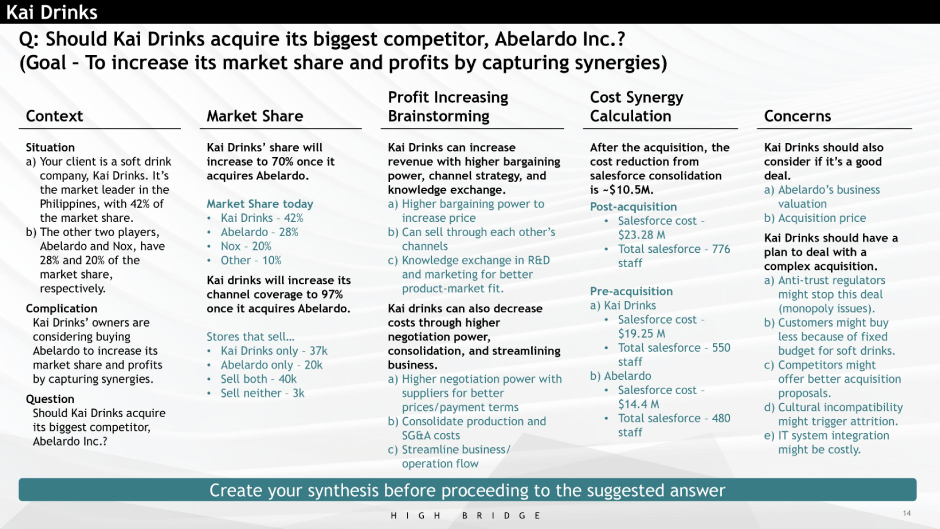 Kai Drinks

Q: Should Kai Drinks acquire its biggest competitor, Abelardo Inc.?
(Goal – To increase its market share and profits by capturing synergies)

Context

Situation
a) Your client is a soft drink company, Kai Drinks. It's the market leader in the Philippines, with 42% of the market share.
b) The other two players, Abelardo and Nox, have 28% and 20% of the market share, respectively.

Complication
Kai Drinks' owners are considering buying Abelardo to increase its market share and profits by capturing synergies.

Question
Should Kai Drinks acquire its biggest competitor, Abelardo Inc.?

Market Share

Kai Drinks' share will increase to 70% once it acquires Abelardo.

Market Share today
• Kai Drinks – 42%
• Abelardo – 28%
• Nox – 20%
• Other – 10%

Kai drinks will increase its channel coverage to 97% once it acquires Abelardo.

Stores that sell…
• Kai Drinks only – 37k
• Abelardo only – 20k
• Sell both – 40k
• Sell neither – 3k

Profit Increasing Brainstorming

Kai Drinks can increase revenue with higher bargaining power, channel strategy, and knowledge exchange.
a) Higher bargaining power to increase price
b) Can sell through each other's channels
c) Knowledge exchange in R&D and marketing for better product-market fit.

Kai drinks can also decrease costs through higher negotiation power, consolidation, and streamlining business.
a) Higher negotiation power with suppliers for better prices/payment terms
b) Consolidate production and SG&A costs
c) Streamline business/ operation flow

Cost Synergy Calculation

After the acquisition, the cost reduction from salesforce consolidation is ~$10.5M.

Post-acquisition
• Salesforce cost – $23.28 M
• Total salesforce – 776 staff

Pre-acquisition
a) Kai Drinks
• Salesforce cost – $19.25 M
• Total salesforce – 550 staff
b) Abelardo
• Salesforce cost – $14.4 M
• Total salesforce – 480 staff

Concerns

Kai Drinks should also consider if it's a good deal.
a) Abelardo's business valuation
b) Acquisition price

Kai Drinks should have a plan to deal with a complex acquisition.
a) Anti-trust regulators might stop this deal (monopoly issues).
b) Customers might buy less because of fixed budget for soft drinks.
c) Competitors might offer better acquisition proposals.
d) Cultural incompatibility might trigger attrition.
e) IT system integration might be costly.

Create your synthesis before proceeding to the suggested answer

HIGH BRIDGE

14